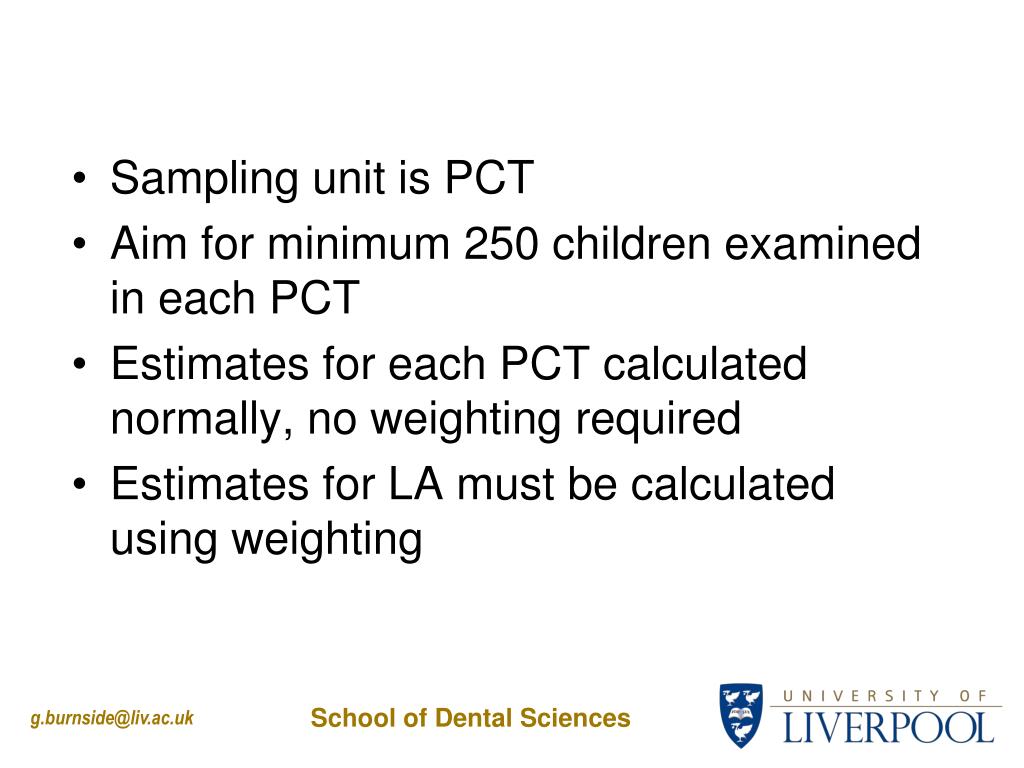 • Sampling unit is PCT
• Aim for minimum 250 children examined in each PCT
• Estimates for each PCT calculated normally, no weighting required
• Estimates for LA must be calculated using weighting

g.burnside@liv.ac.uk

School of Dental Sciences

UNIVERSITY OF
LIVERPOOL